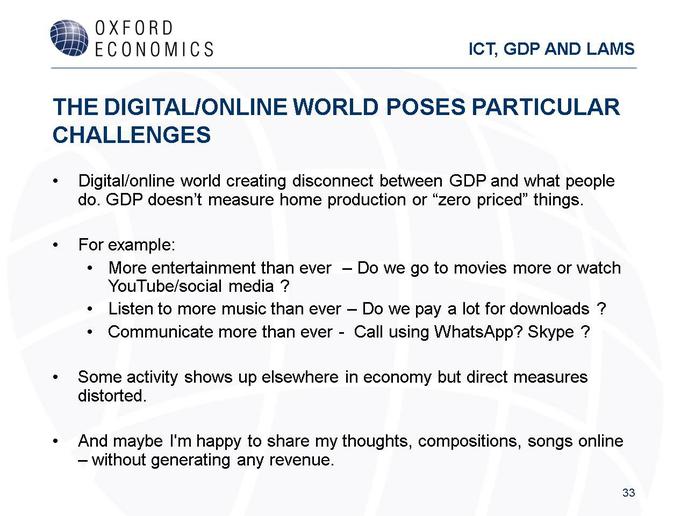 OXFORD ECONOMICS

ICT, GDP AND LAMS

THE DIGITAL/ONLINE WORLD POSES PARTICULAR CHALLENGES

• Digital/online world creating disconnect between GDP and what people do. GDP doesn't measure home production or "zero priced" things.

• For example:
  • More entertainment than ever – Do we go to movies more or watch YouTube/social media ?
  • Listen to more music than ever – Do we pay a lot for downloads ?
  • Communicate more than ever - Call using WhatsApp? Skype ?

• Some activity shows up elsewhere in economy but direct measures distorted.

• And maybe I'm happy to share my thoughts, compositions, songs online – without generating any revenue.

33